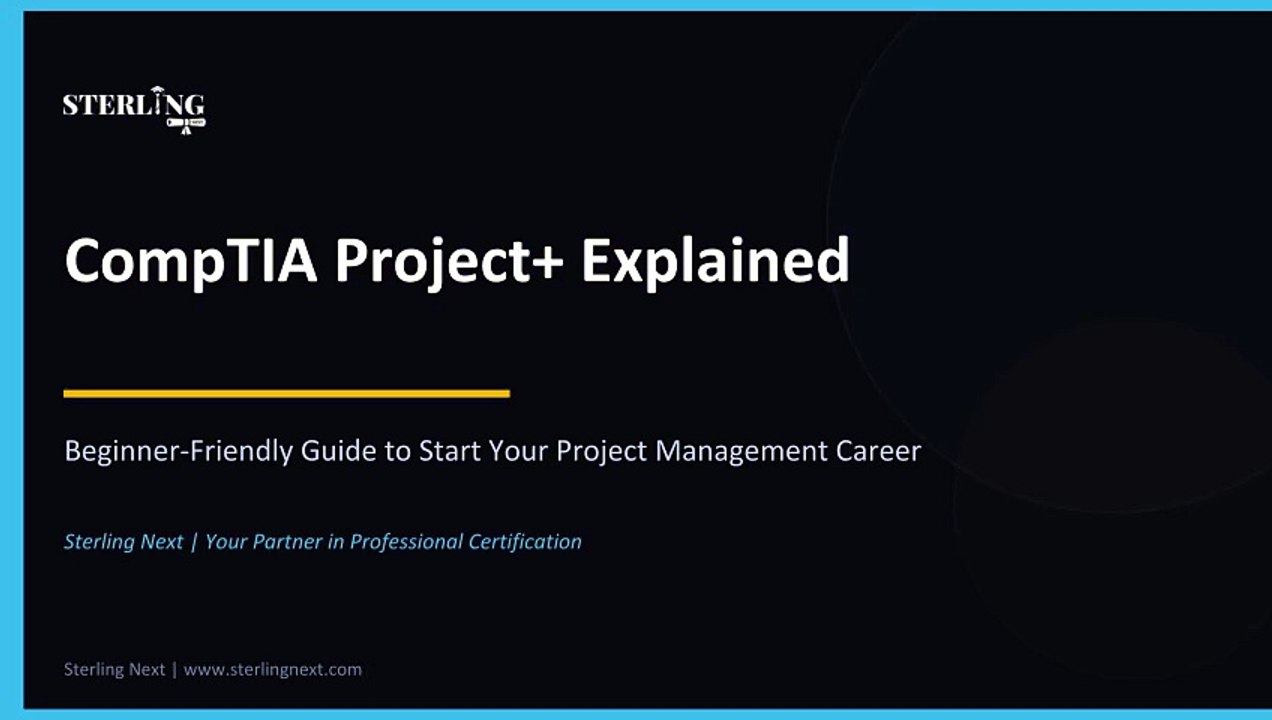 STERLING

CompTIA Project+ Explained

Beginner-Friendly Guide to Start Your Project Management Career

Sterling Next | Your Partner in Professional Certification

Sterling Next | www.sterlingnext.com